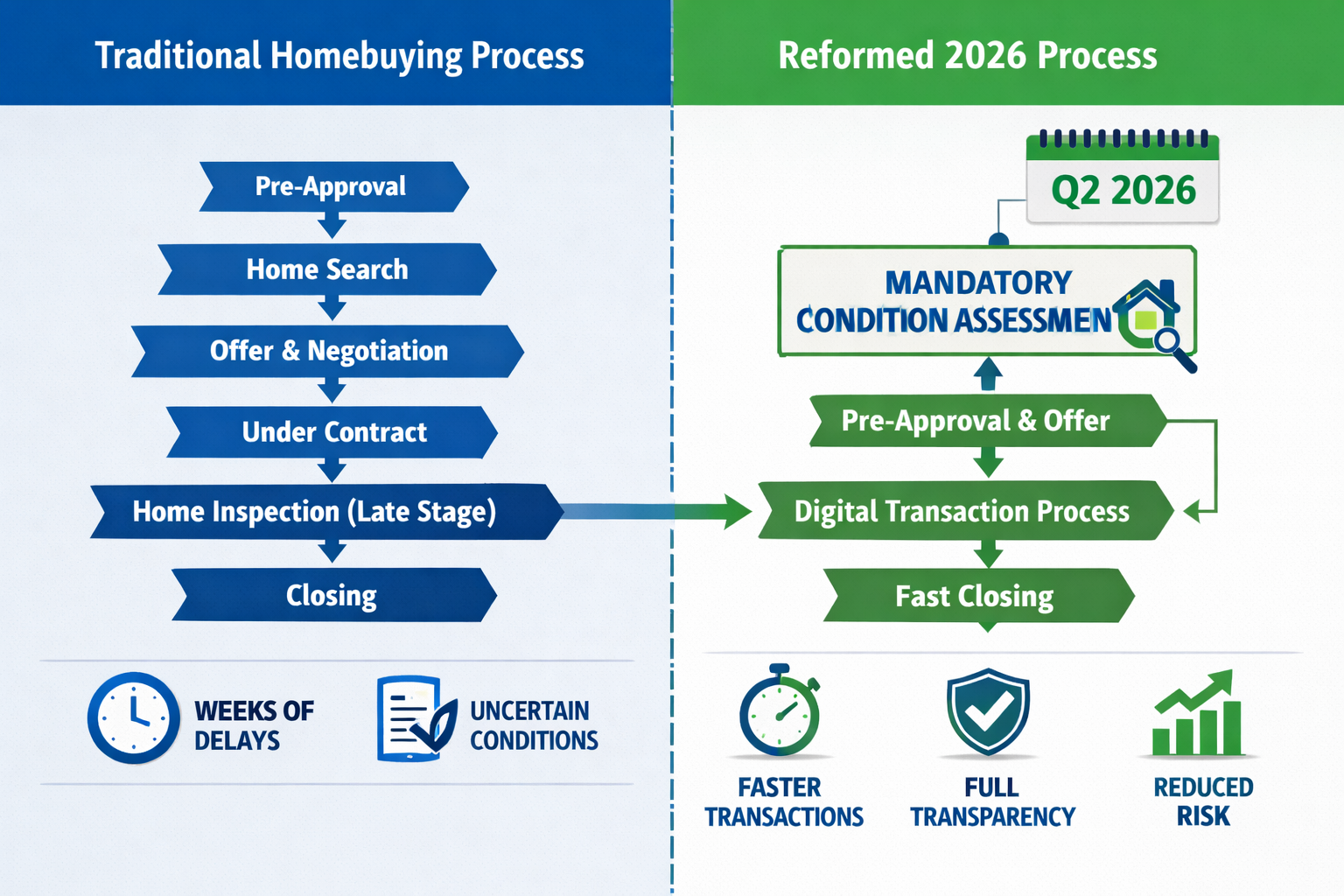 Traditional Homebuying Process

Pre-Approval

Home Search

Offer & Negotiation

Under Contract

Home Inspection (Late Stage)

Closing

WEEKS OF DELAYS

UNCERTAIN CONDITIONS

Reformed 2026 Process

Q2 2026

MANDATORY CONDITION ASSESSMEN

Pre-Approval & Offer

Digital Transaction Process

Fast Closing

FASTER TRANSACTIONS

FULL TRANSPARENCY

REDUCED RISK